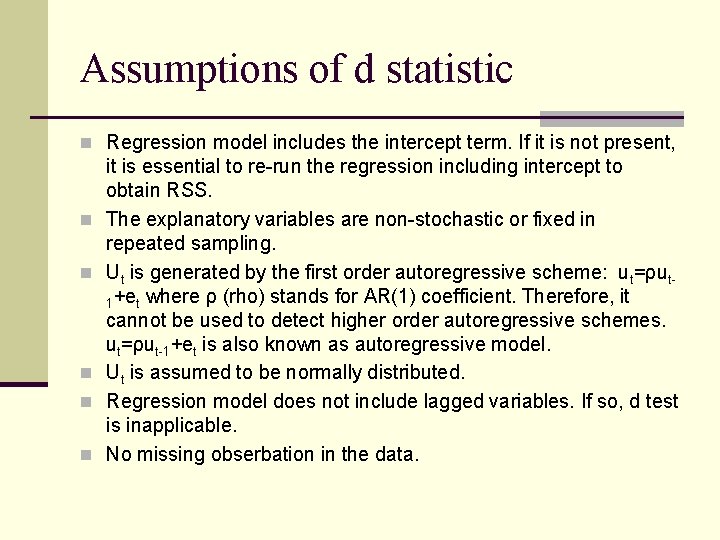 Assumptions of d statistic

Regression model includes the intercept term. If it is not present, it is essential to re-run the regression including intercept to obtain RSS.

The explanatory variables are non-stochastic or fixed in repeated sampling.

$U_t$ is generated by the first order autoregressive scheme: $u_t=\rho u_{t-1}+e_t$ where ρ (rho) stands for AR(1) coefficient. Therefore, it cannot be used to detect higher order autoregressive schemes. $u_t=\rho u_{t-1}+e_t$ is also known as autoregressive model.

$U_t$ is assumed to be normally distributed.

Regression model does not include lagged variables. If so, d test is inapplicable.

No missing obserbation in the data.